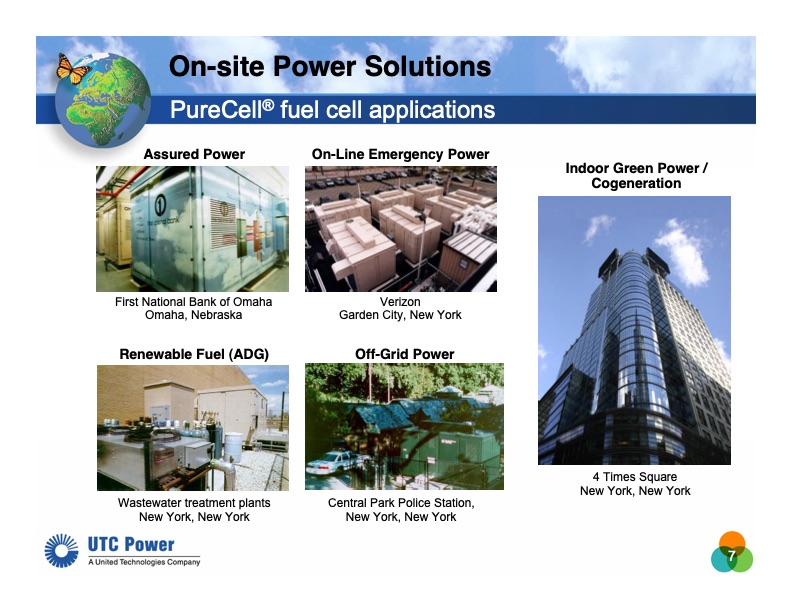 On-site Power Solutions

PureCell® fuel cell applications

Assured Power

First National Bank of Omaha
Omaha, Nebraska

On-Line Emergency Power

Verizon
Garden City, New York

Indoor Green Power / Cogeneration

4 Times Square
New York, New York

Renewable Fuel (ADG)

Wastewater treatment plants
New York, New York

Off-Grid Power

Central Park Police Station,
New York, New York

UTC Power
A United Technologies Company

7